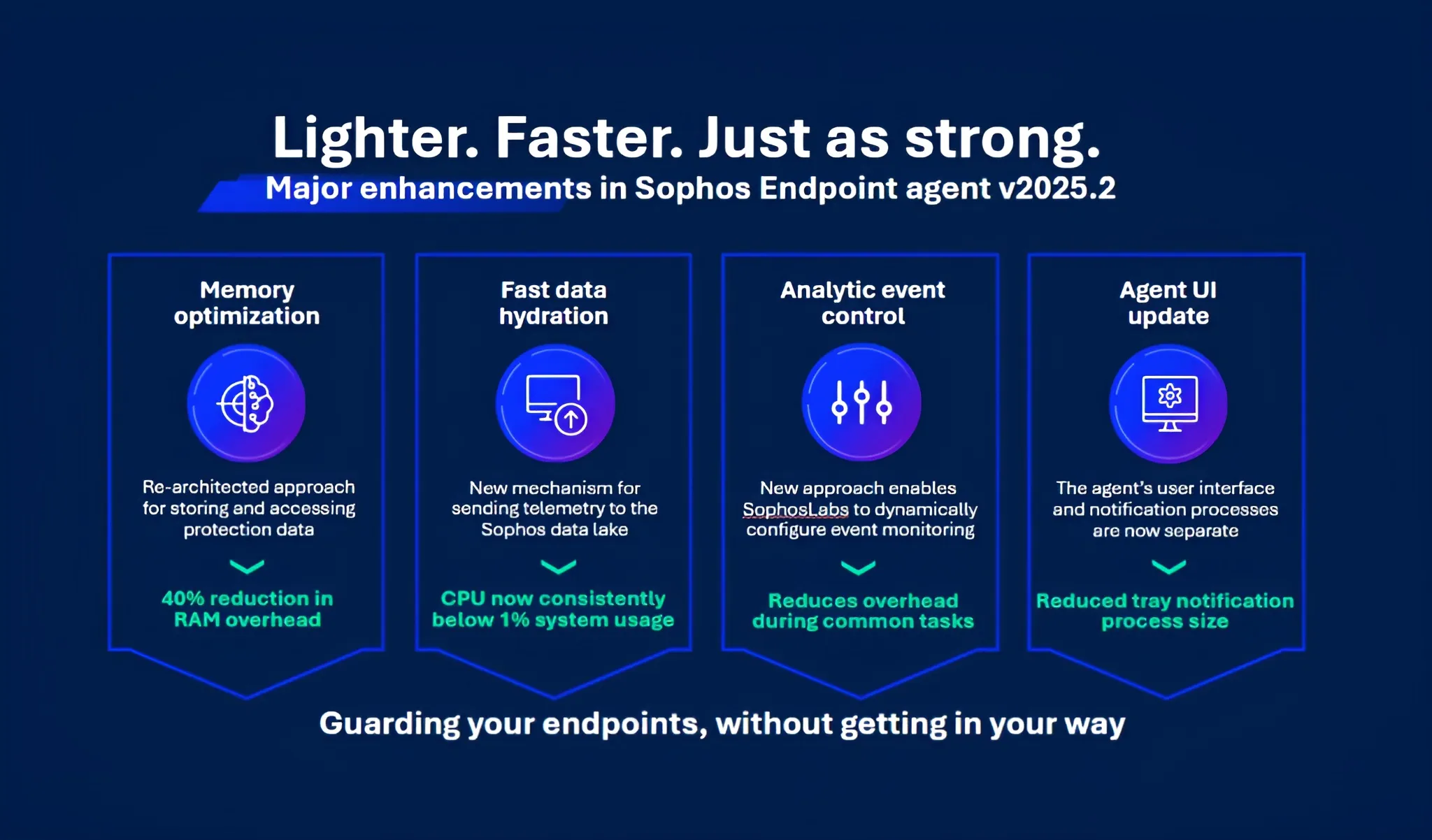 Lighter. Faster. Just as strong.

Major enhancements in Sophos Endpoint agent v2025.2

Memory optimization

Re-architected approach for storing and accessing protection data

40% reduction in RAM overhead

Fast data hydration

New mechanism for sending telemetry to the Sophos data lake

CPU now consistently below 1% system usage

Analytic event control

New approach enables SophosLabs to dynamically configure event monitoring

Reduces overhead during common tasks

Agent UI update

The agent's user interface and notification processes are now separate

Reduced tray notification process size

Guarding your endpoints, without getting in your way